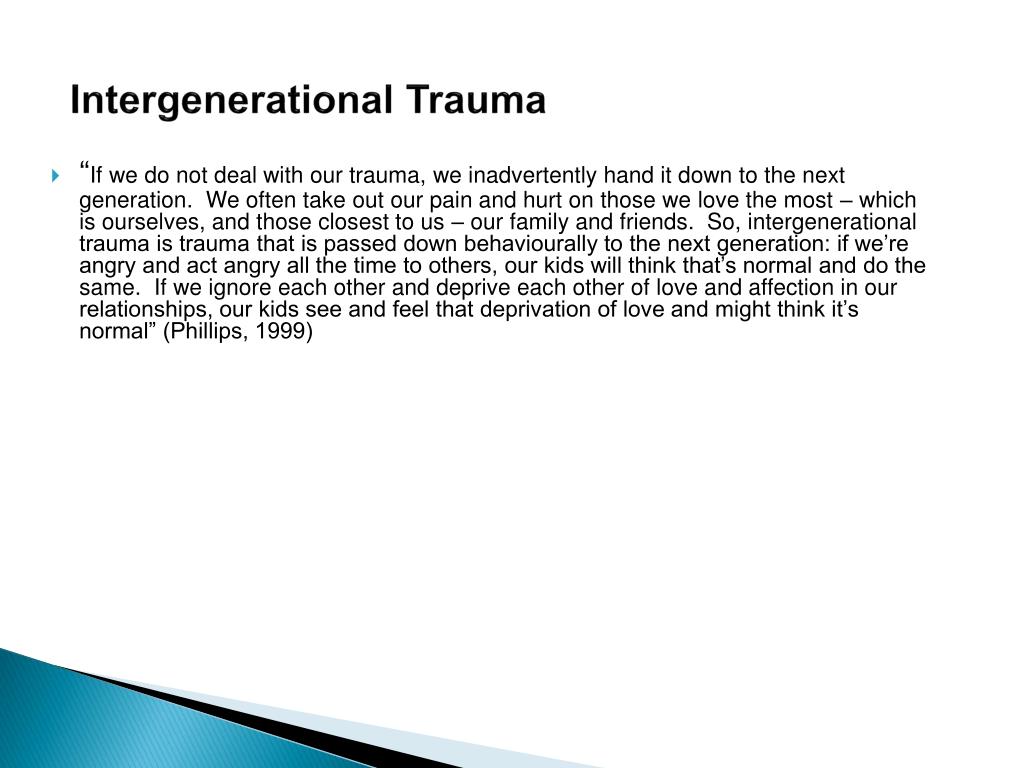 Intergenerational Trauma

“If we do not deal with our trauma, we inadvertently hand it down to the next generation. We often take out our pain and hurt on those we love the most – which is ourselves, and those closest to us – our family and friends. So, intergenerational trauma is trauma that is passed down behaviourally to the next generation: if we’re angry and act angry all the time to others, our kids will think that’s normal and do the same. If we ignore each other and deprive each other of love and affection in our relationships, our kids see and feel that deprivation of love and might think it’s normal” (Phillips, 1999)